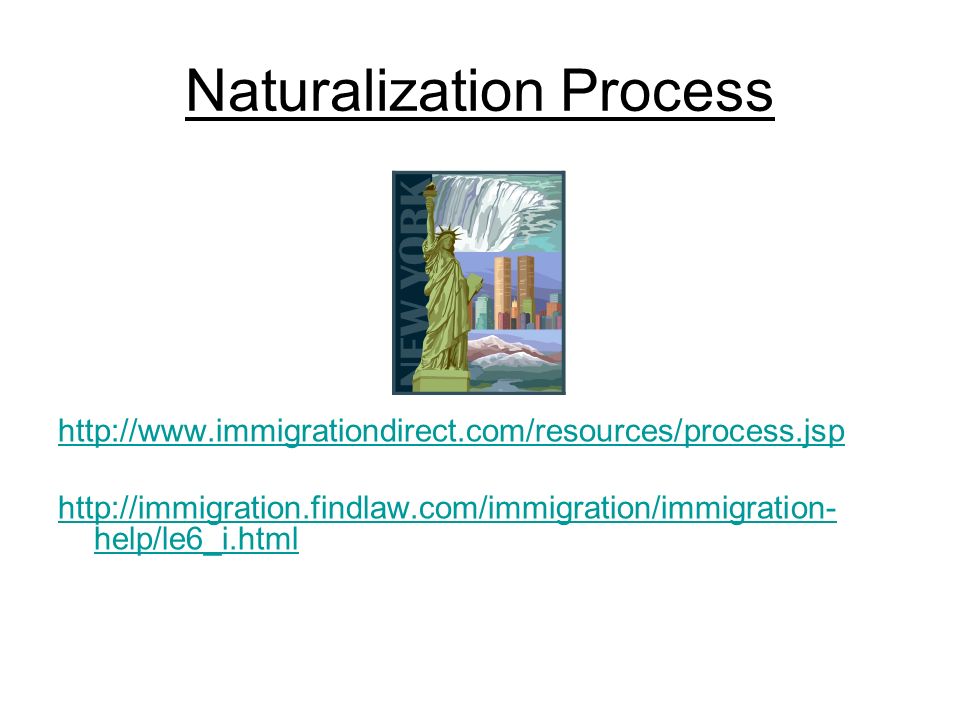 Naturalization Process

NEW YORK

http://www.immigrationdirect.com/resources/process.jsp

http://immigration.findlaw.com/immigration/immigration-help/le6_i.html